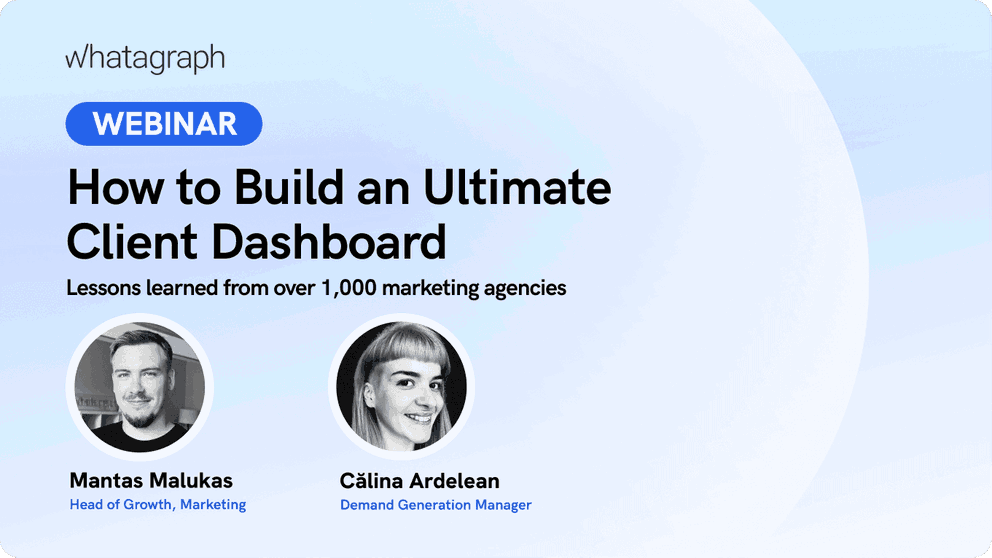 whatagraph

WEBINAR

How to Build an Ultimate Client Dashboard

Lessons learned from over 1,000 marketing agencies

Mantas Malukas
Head of Growth, Marketing

Călina Ardelean
Demand Generation Manager